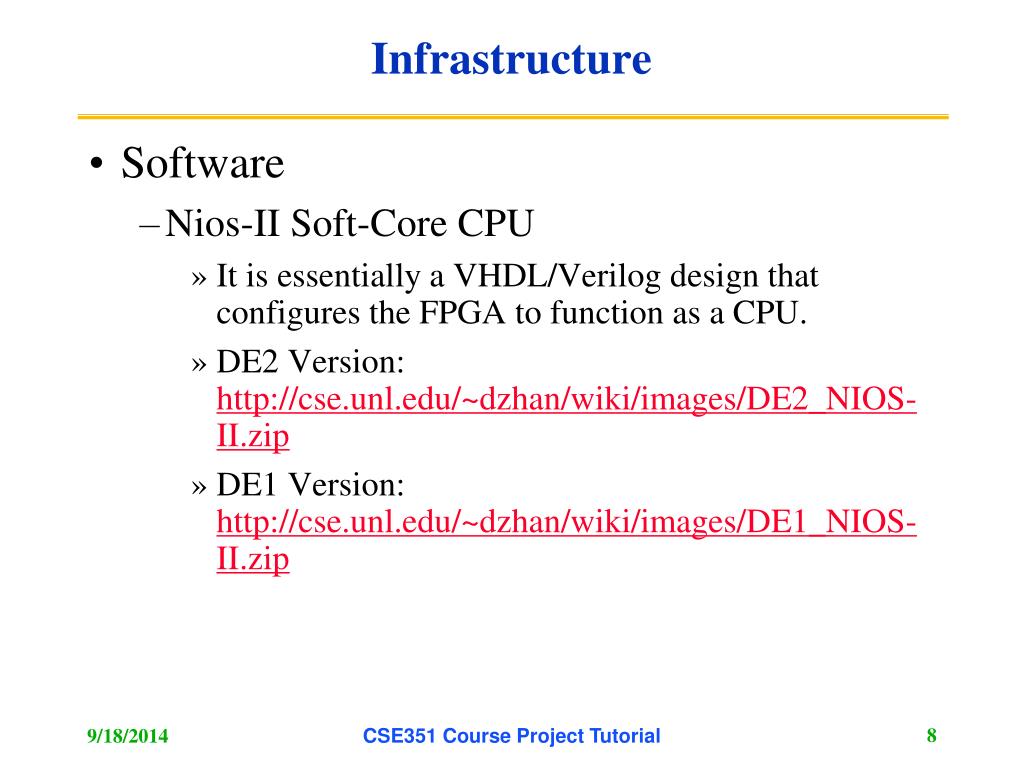 Infrastructure

• Software

– Nios-II Soft-Core CPU

» It is essentially a VHDL/Verilog design that configures the FPGA to function as a CPU.

» DE2 Version: http://cse.unl.edu/~dzhan/wiki/images/DE2_NIOS-II.zip

» DE1 Version: http://cse.unl.edu/~dzhan/wiki/images/DE1_NIOS-II.zip

9/18/2014

CSE351 Course Project Tutorial

8